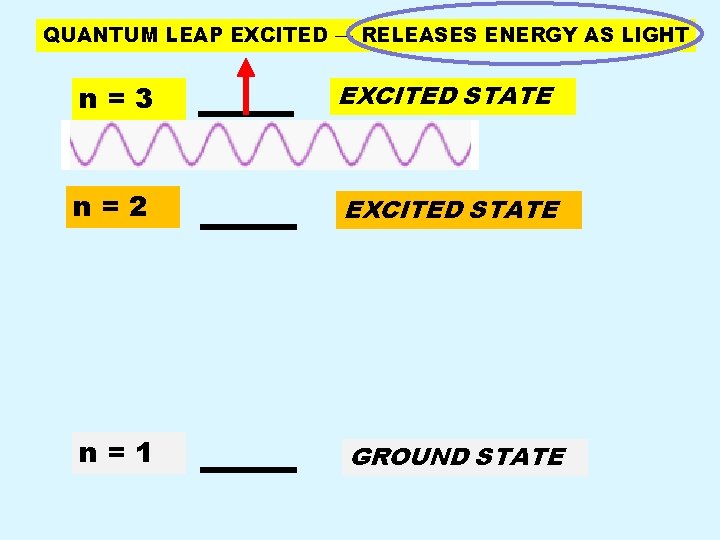 QUANTUM LEAP EXCITED – RELEASES ENERGY AS LIGHT

n = 3

EXCITED STATE

n = 2

EXCITED STATE

n = 1

GROUND STATE